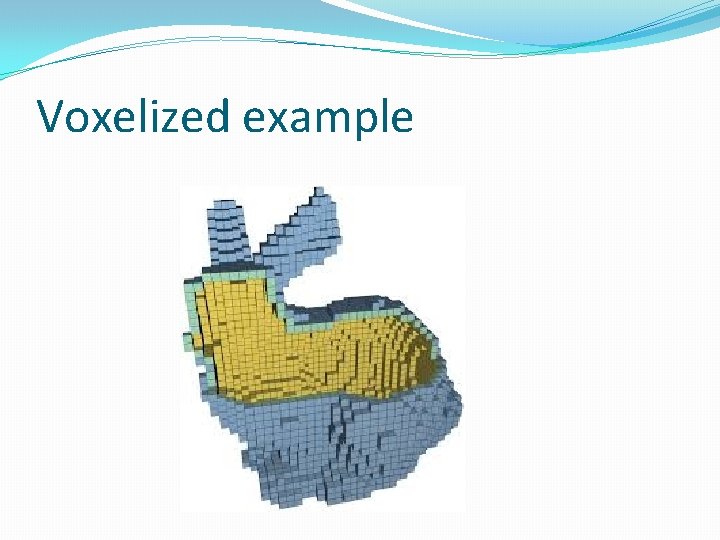 Voxelized example